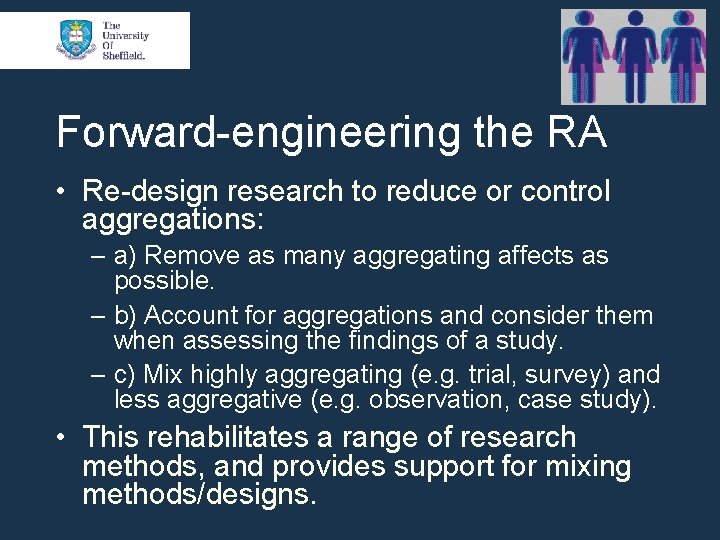 The University Of Sheffield.

Forward-engineering the RA

• Re-design research to reduce or control aggregations:
– a) Remove as many aggregating affects as possible.
– b) Account for aggregations and consider them when assessing the findings of a study.
– c) Mix highly aggregating (e.g. trial, survey) and less aggregative (e.g. observation, case study).

• This rehabilitates a range of research methods, and provides support for mixing methods/designs.